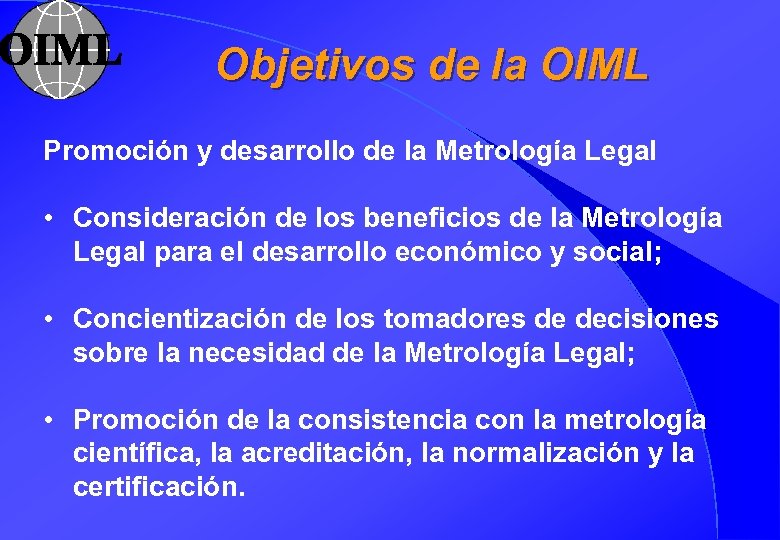 OIML

Objetivos de la OIML

Promoción y desarrollo de la Metrología Legal

• Consideración de los beneficios de la Metrología Legal para el desarrollo económico y social;

• Concientización de los tomadores de decisiones sobre la necesidad de la Metrología Legal;

• Promoción de la consistencia con la metrología científica, la acreditación, la normalización y la certificación.